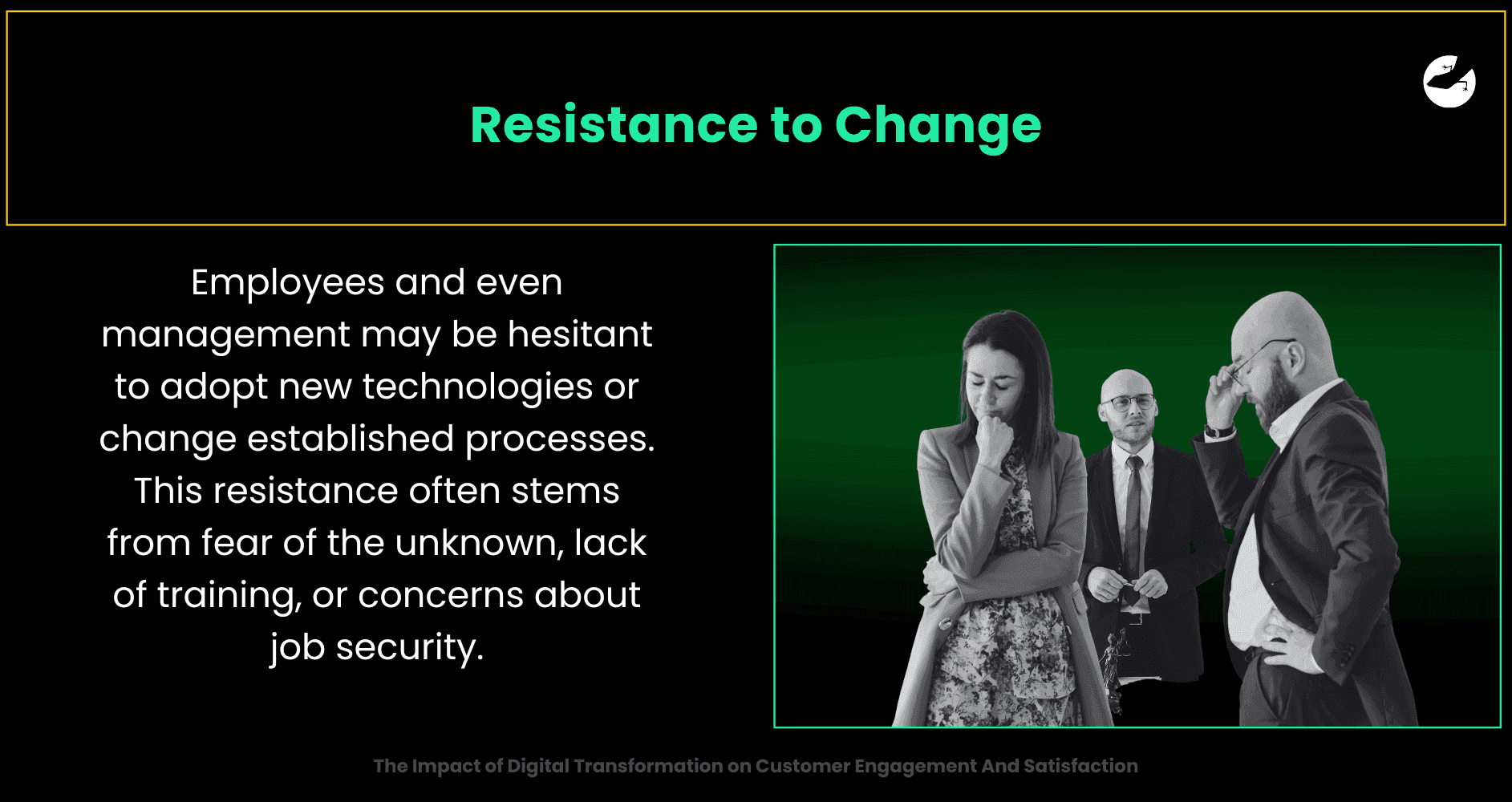 Resistance to Change

Employees and even management may be hesitant to adopt new technologies or change established processes. This resistance often stems from fear of the unknown, lack of training, or concerns about job security.

The Impact of Digital Transformation on Customer Engagement And Satisfaction